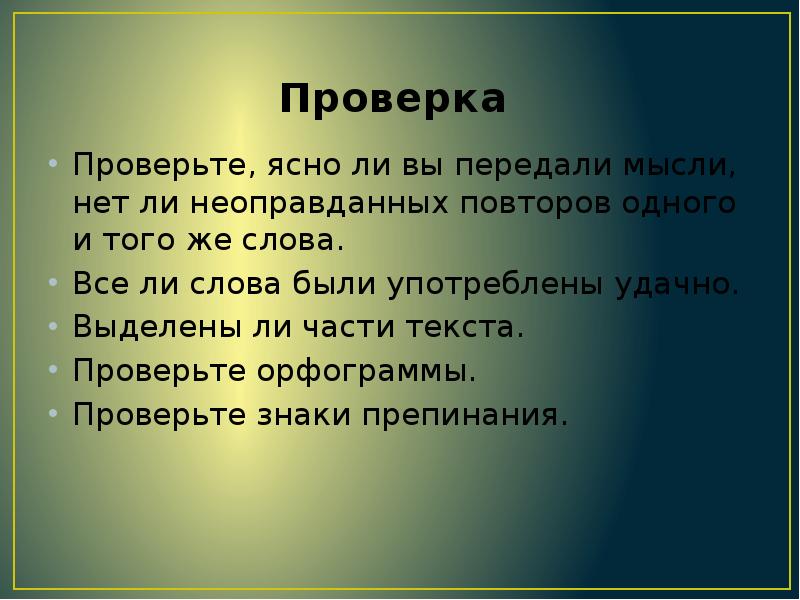 Проверка

• Проверьте, ясно ли вы передали мысли, нет ли неоправданных повторов одного и того же слова.
• Все ли слова были употреблены удачно.
• Выделены ли части текста.
• Проверьте орфограммы.
• Проверьте знаки препинания.